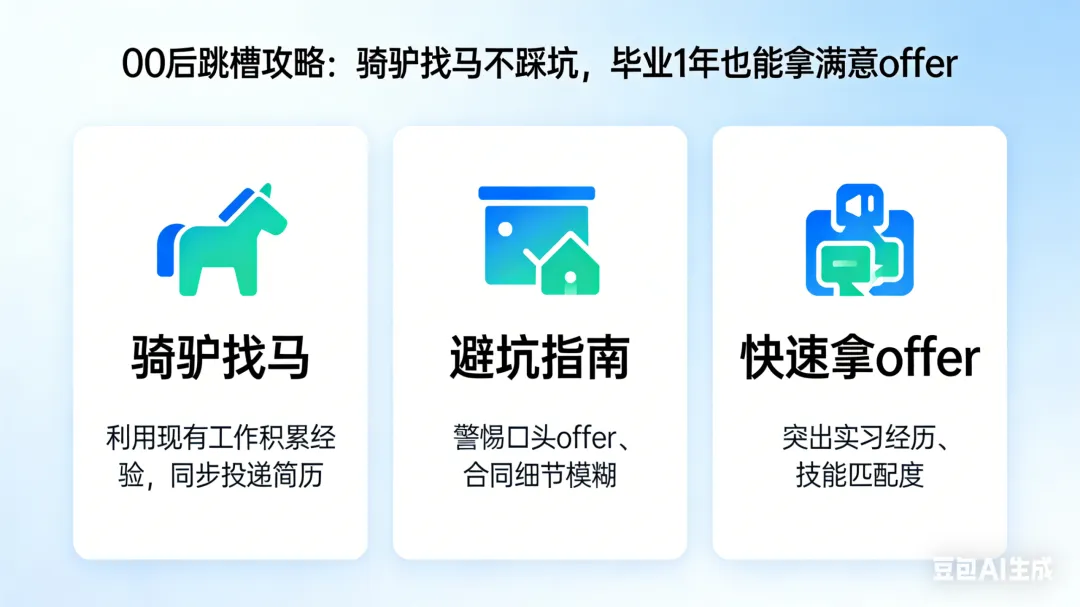 00后跳槽攻略：骑驴找马不踩坑，毕业1年也能拿满意offer

骑驴找马

利用现有工作积累经验，同步投递简历

避坑指南

警惕口头offer、合同细节模糊

快速拿offer

突出实习经历、技能匹配度

豆包AI生成